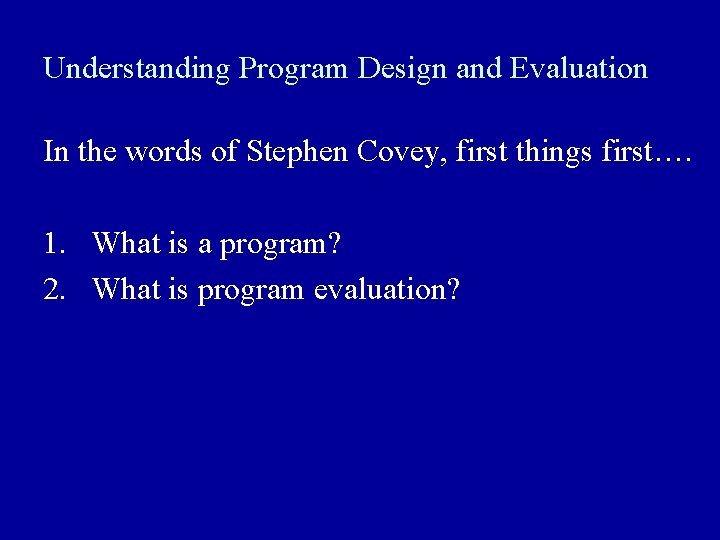 Understanding Program Design and Evaluation

In the words of Stephen Covey, first things first….

1. What is a program?
2. What is program evaluation?